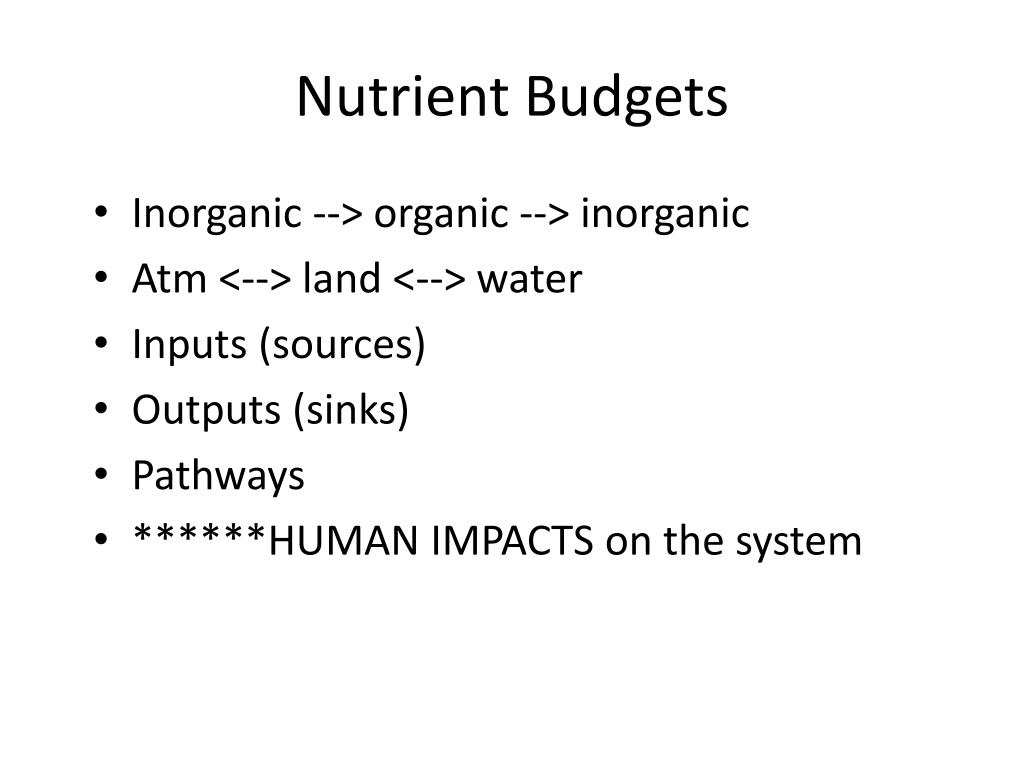 Nutrient Budgets

• Inorganic --> organic --> inorganic
• Atm <--> land <--> water
• Inputs (sources)
• Outputs (sinks)
• Pathways
• ******HUMAN IMPACTS on the system